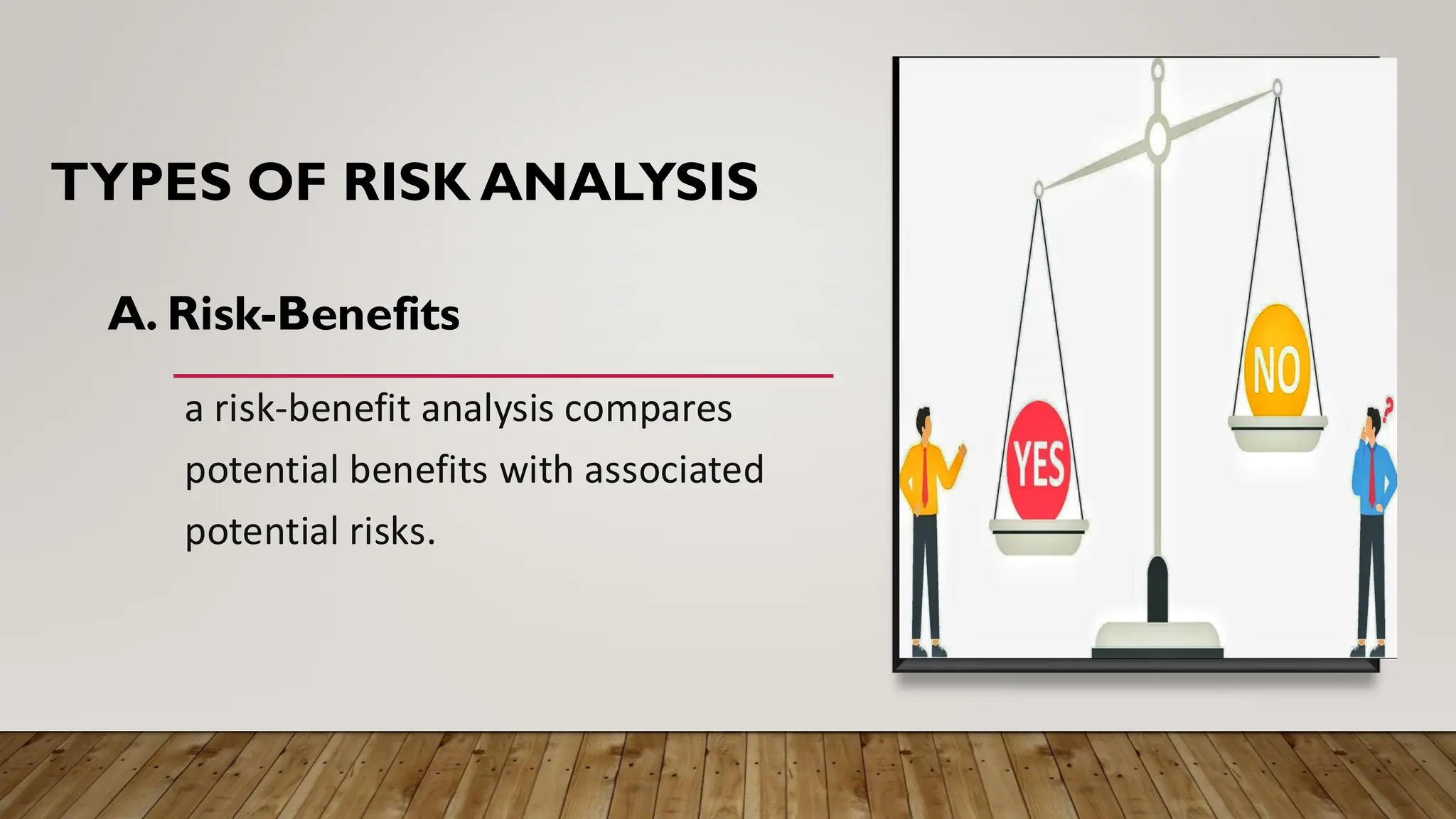 TYPES OF RISK ANALYSIS

A. Risk-Benefits

a risk-benefit analysis compares potential benefits with associated potential risks.

YES

NO

?